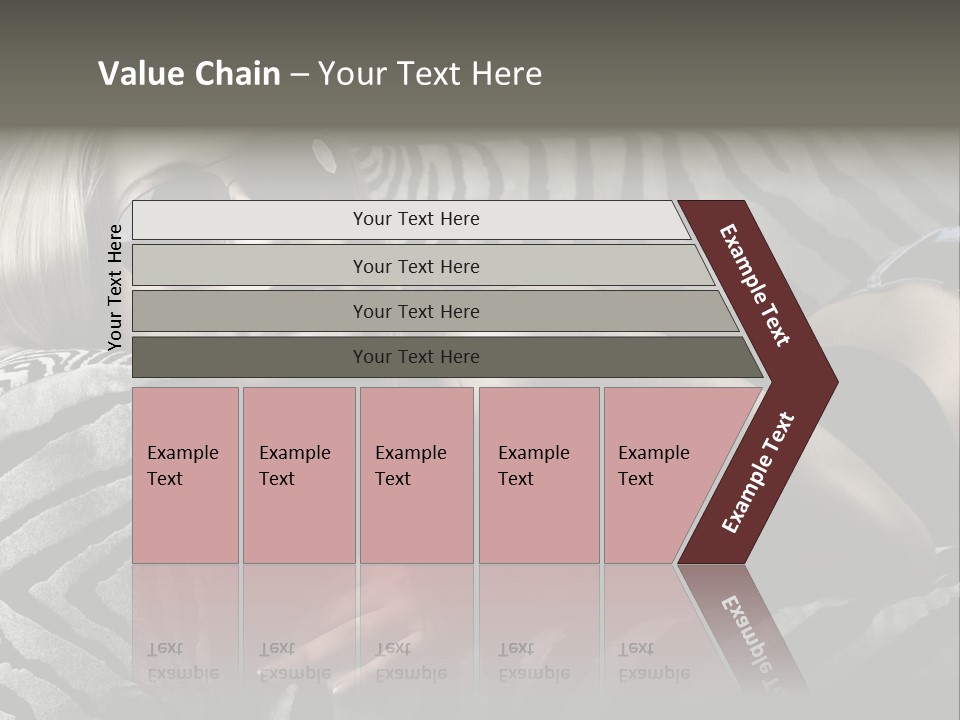 Value Chain – Your Text Here

Your Text Here

Your Text Here

Your Text Here

Your Text Here

Your Text Here

Example Text

Example Text

Example Text

Example Text

Example Text

Example Text

Example Text